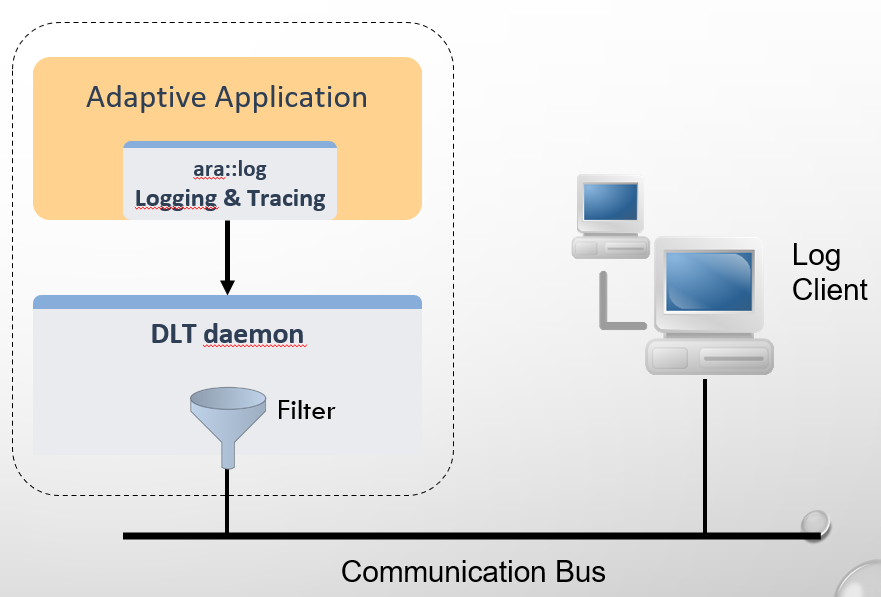 Adaptive Application

ara::log
Logging & Tracing

DLT daemon

Filter

Log Client

Communication Bus